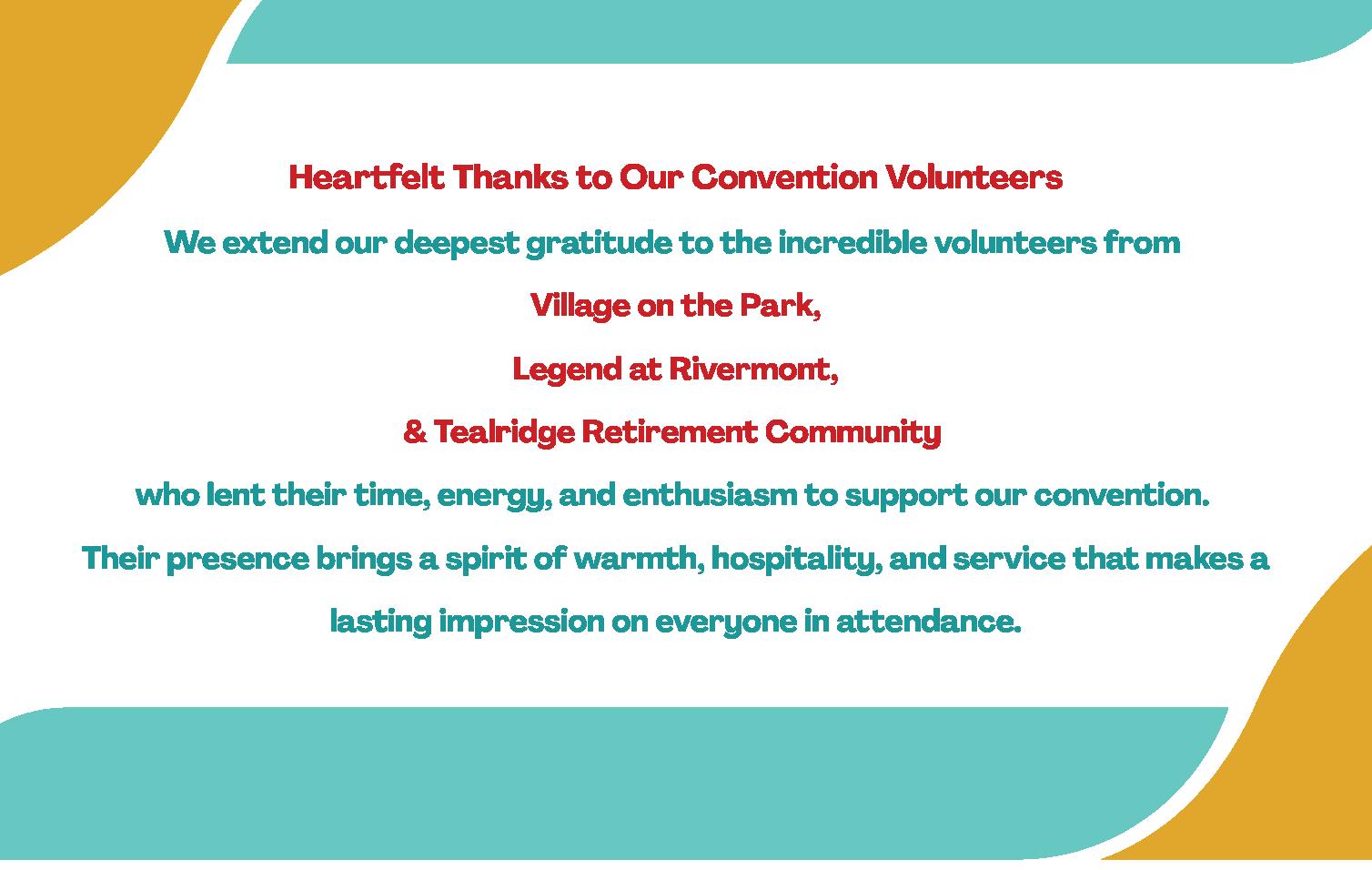 Heartfelt Thanks to Our Convention Volunteers

We extend our deepest gratitude to the incredible volunteers from

Village on the Park,

Legend at Rivermont,

& Tealridge Retirement Community

who lent their time, energy, and enthusiasm to support our convention.

Their presence brings a spirit of warmth, hospitality, and service that makes a lasting impression on everyone in attendance.